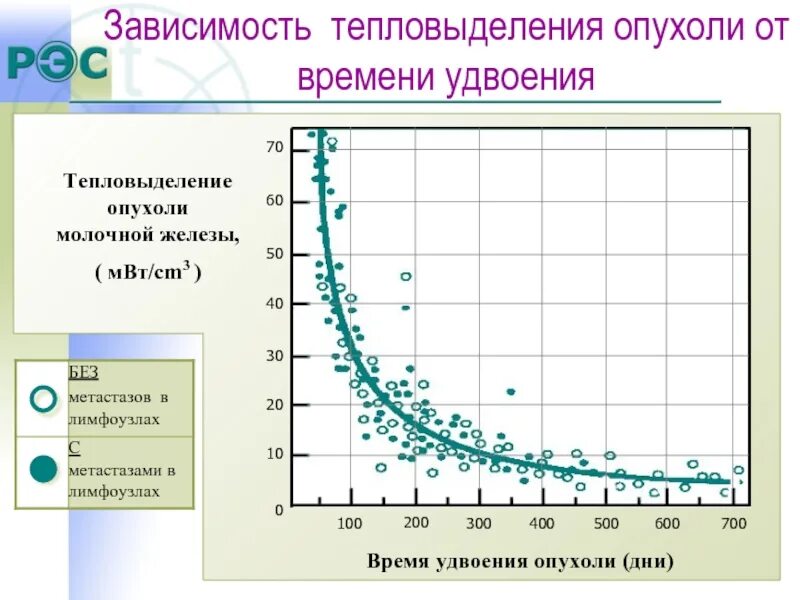 РЭС

Зависимость тепловыделения опухоли от времени удвоения

Тепловыделение опухоли молочной железы, ( мВт/cm$^3$ )

БЕЗ метастазов в лимфоузлах

С метастазами в лимфоузлах

70
60
50
40
30
20
10
0
100 200 300 400 500 600 700

Время удвоения опухоли (дни)